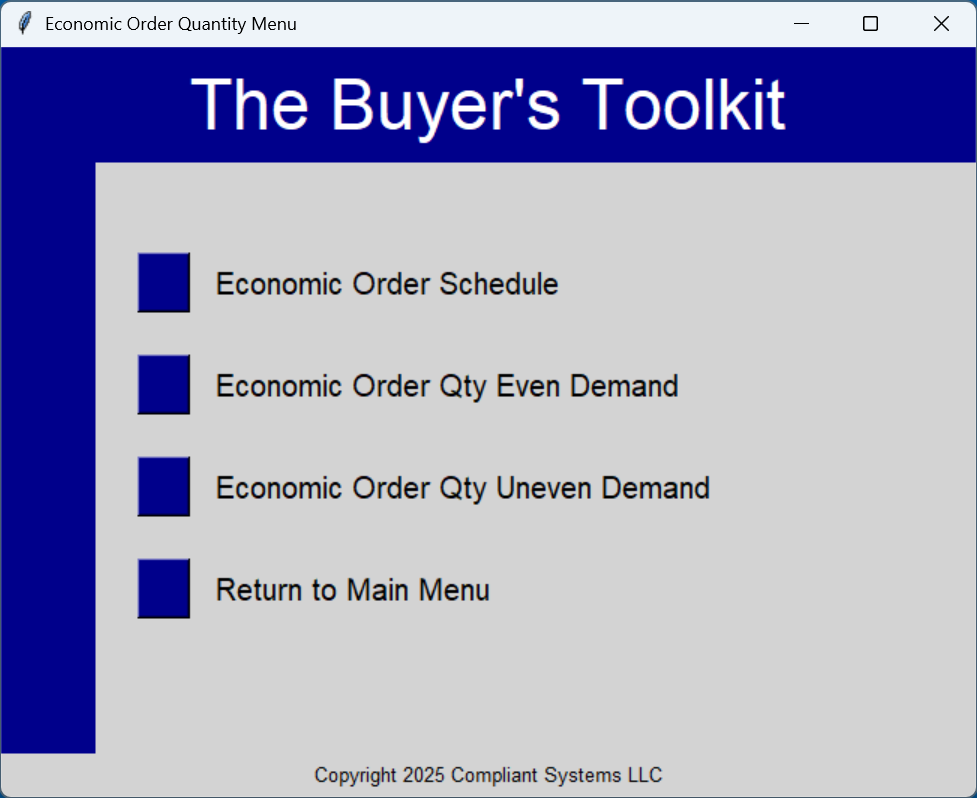 Economic Order Quantity Menu

The Buyer's Toolkit

Economic Order Schedule

Economic Order Qty Even Demand

Economic Order Qty Uneven Demand

Return to Main Menu

Copyright 2025 Compliant Systems LLC